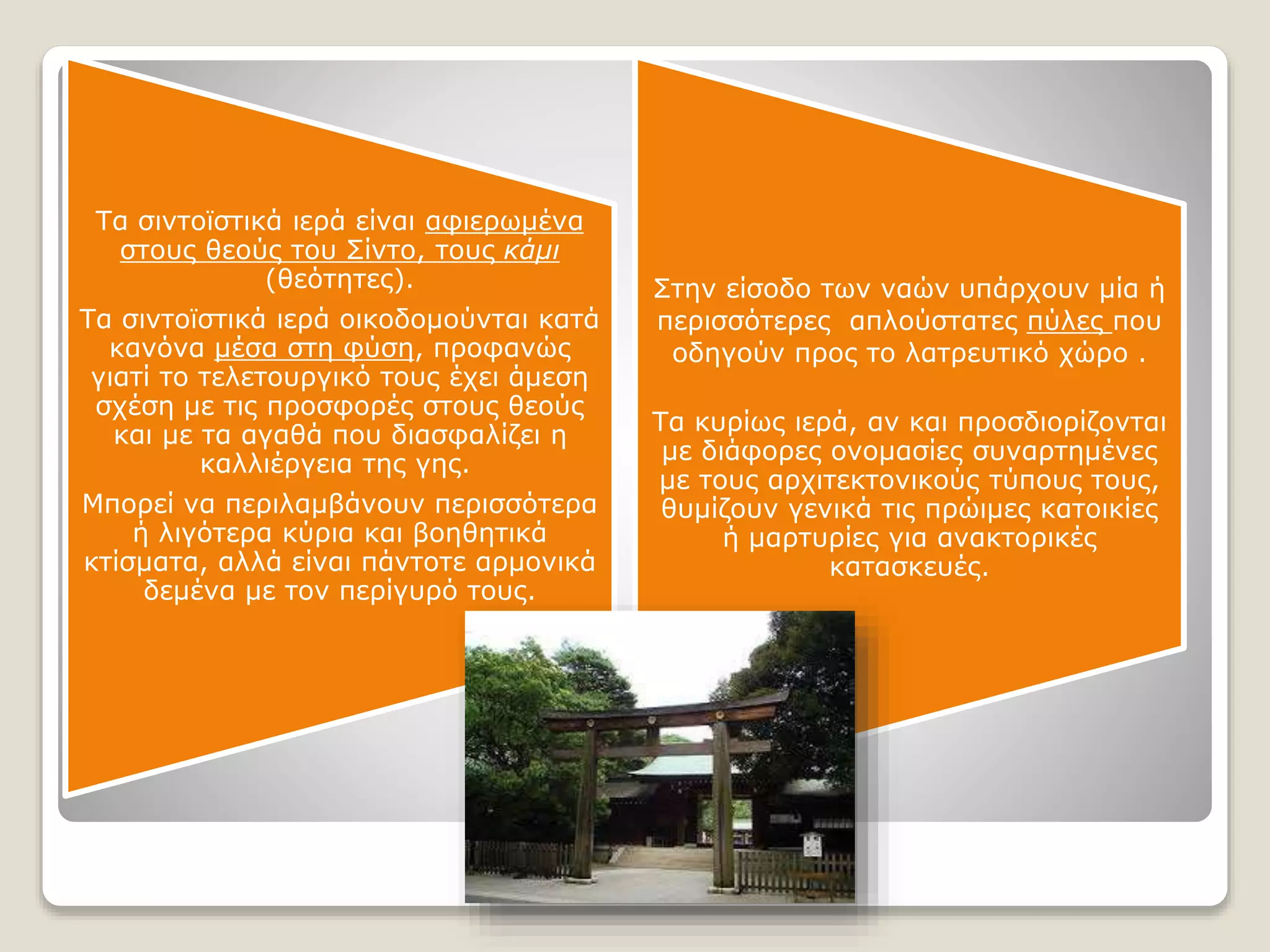 Τα σιντοϊστικά ιερά είναι αφιερωμένα στους θεούς του Σίντο, τους κάμι (θεότητες).

Τα σιντοϊστικά ιερά οικοδομούνται κατά κανόνα μέσα στη φύση, προφανώς γιατί το τελετουργικό τους έχει άμεση σχέση με τις προσφορές στους θεούς και με τα αγαθά που διασφαλίζει η καλλιέργεια της γης.

Μπορεί να περιλαμβάνουν περισσότερα ή λιγότερα κύρια και βοηθητικά κτίσματα, αλλά είναι πάντοτε αρμονικά δεμένα με τον περίγυρό τους.

Στην είσοδο των ναών υπάρχουν μία ή περισσότερες απλούστατες πύλες που οδηγούν προς το λατρευτικό χώρο .

Τα κυρίως ιερά, αν και προσδιορίζονται με διάφορες ονομασίες συναρτημένες με τους αρχιτεκτονικούς τύπους τους, θυμίζουν γενικά τις πρώιμες κατοικίες ή μαρτυρίες για ανακτορικές κατασκευές.